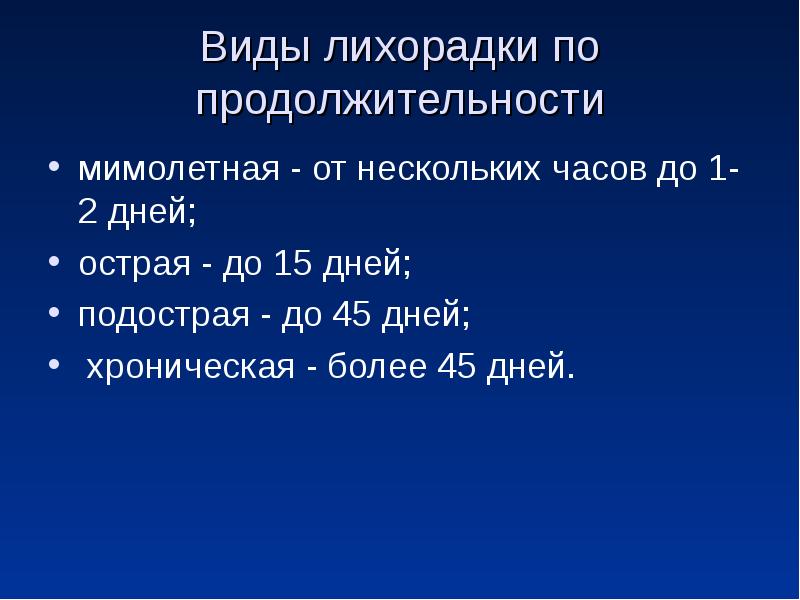 Виды лихорадки по продолжительности

• мимолетная - от нескольких часов до 1-2 дней;
• острая - до 15 дней;
• подострая - до 45 дней;
• хроническая - более 45 дней.